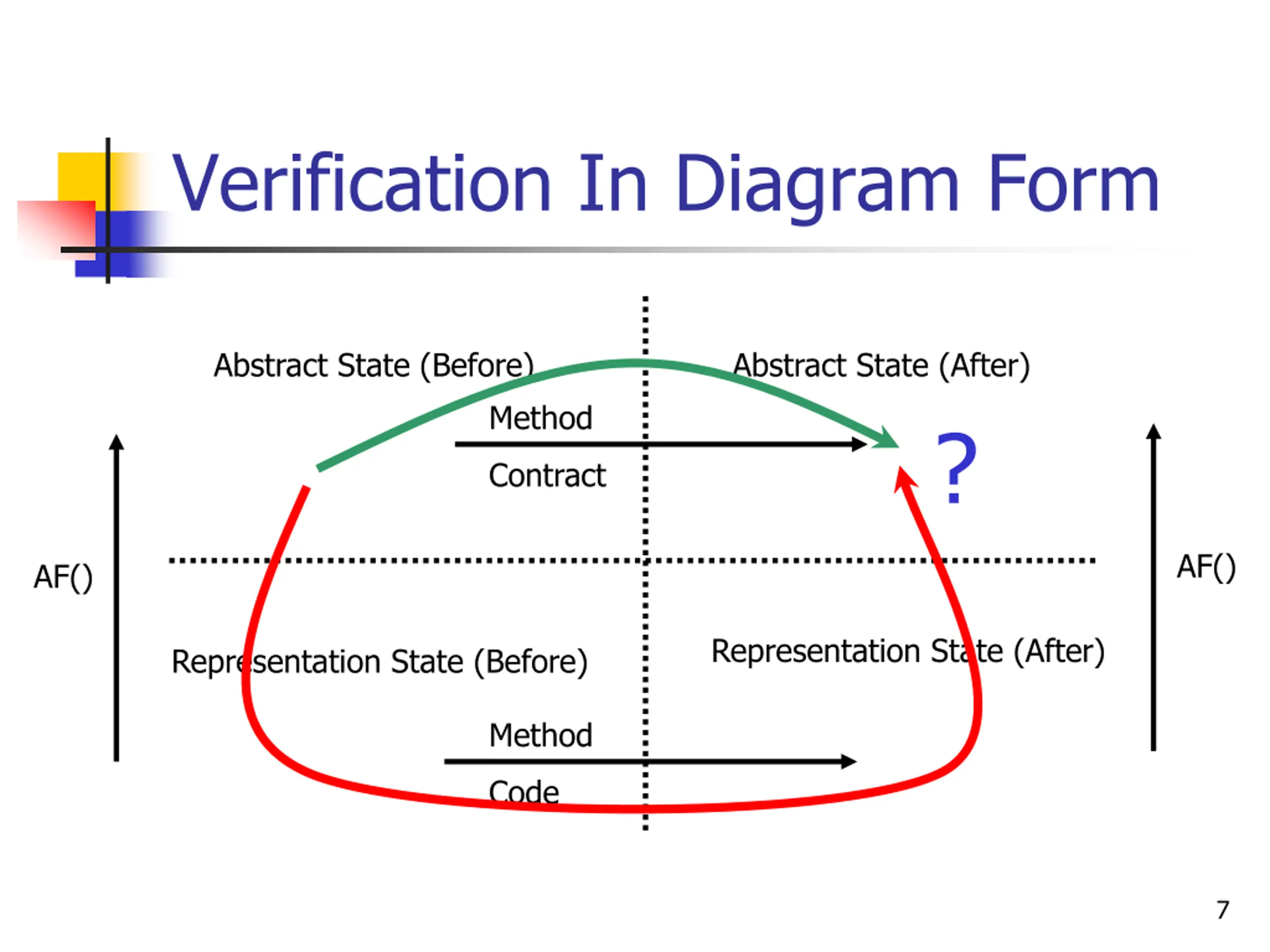 Verification In Diagram Form

Abstract State (Before)

Abstract State (After)

Method

Contract

?

AF()

AF()

Representation State (Before)

Representation State (After)

Method

Code

7